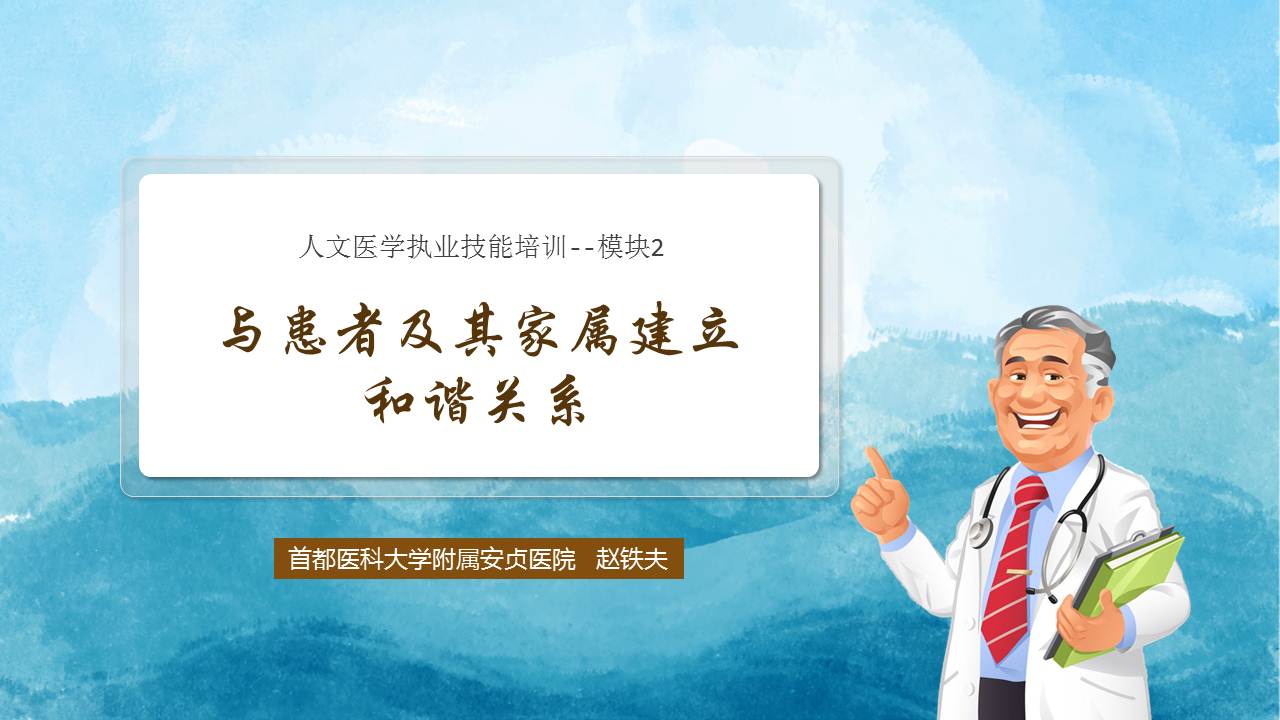 人文医学执业技能培训--模块2

与患者及其家属建立和谐关系

首都医科大学附属安贞医院　赵铁夫